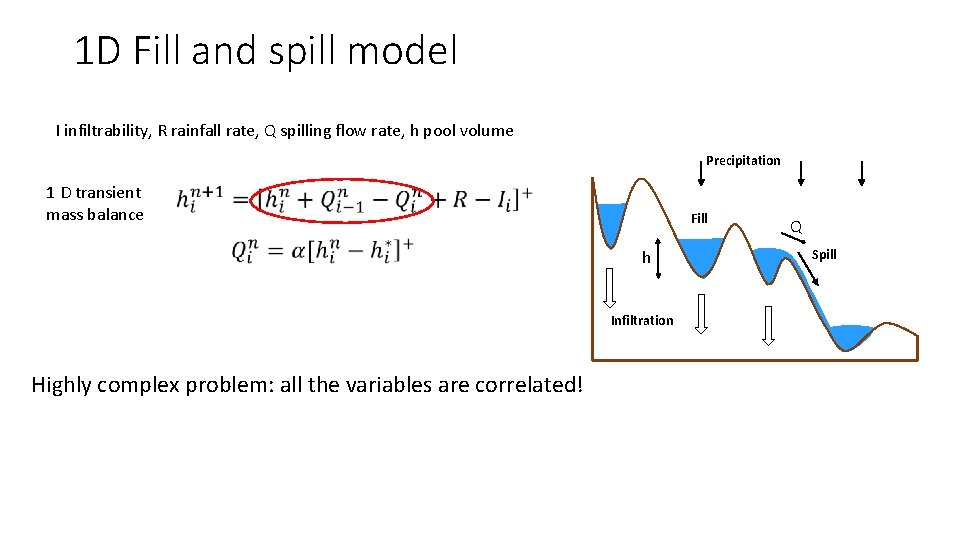 1D Fill and spill model

I infiltrability, R rainfall rate, Q spilling flow rate, h pool volume

1 D transient mass balance

$h_i^{n+1} = [h_i^n + Q_{i-1}^n - Q_i^n + R - I_i]^+$

$Q_i^n = \alpha[h_i^n - h_i^*]^+$

Precipitation

Fill

Q

Spill

h

Infiltration

Highly complex problem: all the variables are correlated!